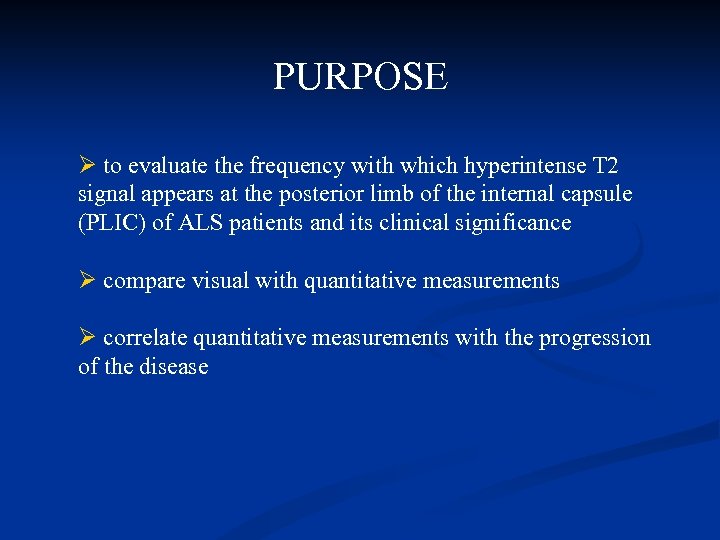 PURPOSE

➢ to evaluate the frequency with which hyperintense T2 signal appears at the posterior limb of the internal capsule (PLIC) of ALS patients and its clinical significance

➢ compare visual with quantitative measurements

➢ correlate quantitative measurements with the progression of the disease